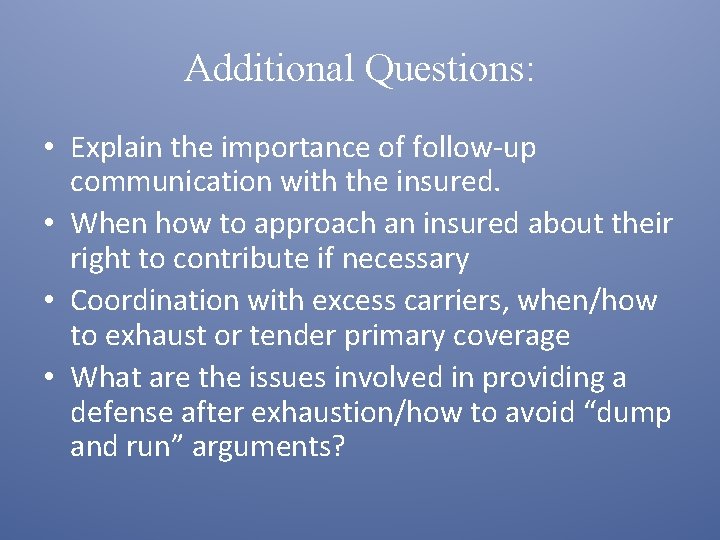 Additional Questions:

• Explain the importance of follow-up communication with the insured.
• When how to approach an insured about their right to contribute if necessary
• Coordination with excess carriers, when/how to exhaust or tender primary coverage
• What are the issues involved in providing a defense after exhaustion/how to avoid “dump and run” arguments?